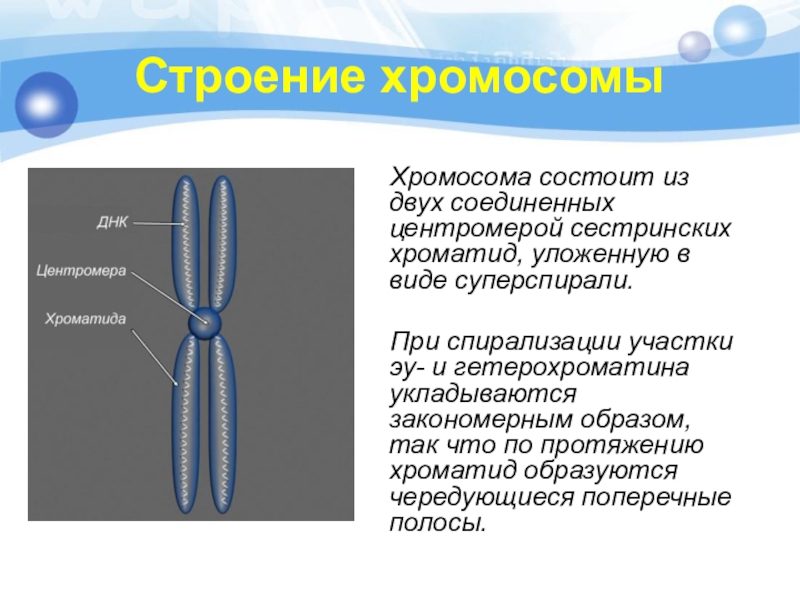 Строение хромосомы

ДНК
Центромера
Хроматида

Хромосома состоит из двух соединенных центромерой сестринских хроматид, уложенную в виде суперспирали.

При спирализации участки эу- и гетерохроматина укладываются закономерным образом, так что по протяжению хроматид образуются чередующиеся поперечные полосы.